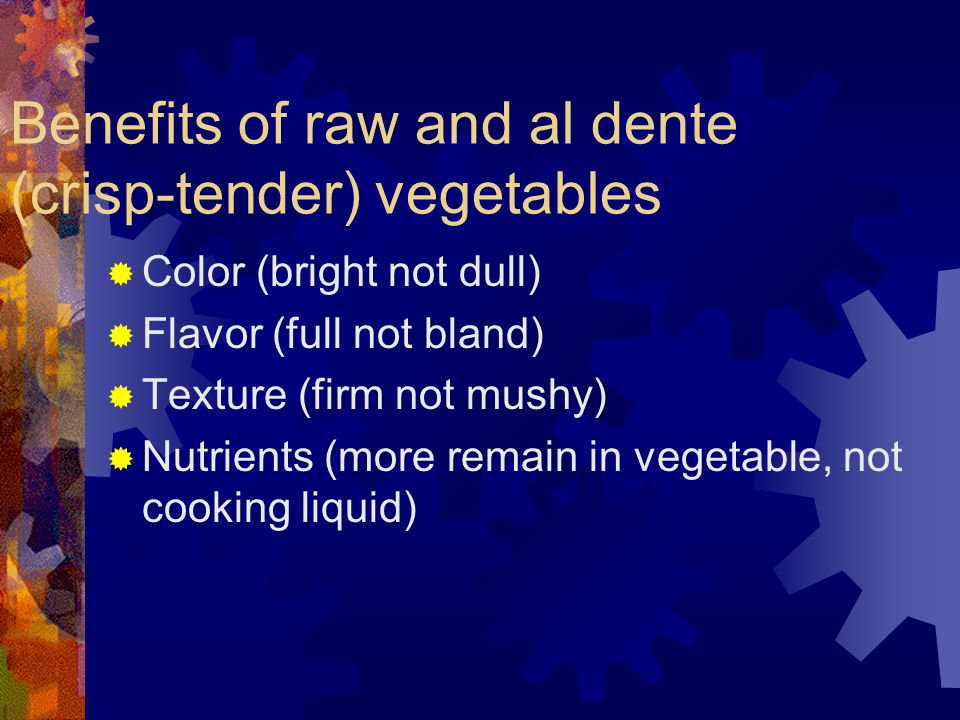 Benefits of raw and al dente (crisp-tender) vegetables

Color (bright not dull)
Flavor (full not bland)
Texture (firm not mushy)
Nutrients (more remain in vegetable, not cooking liquid)